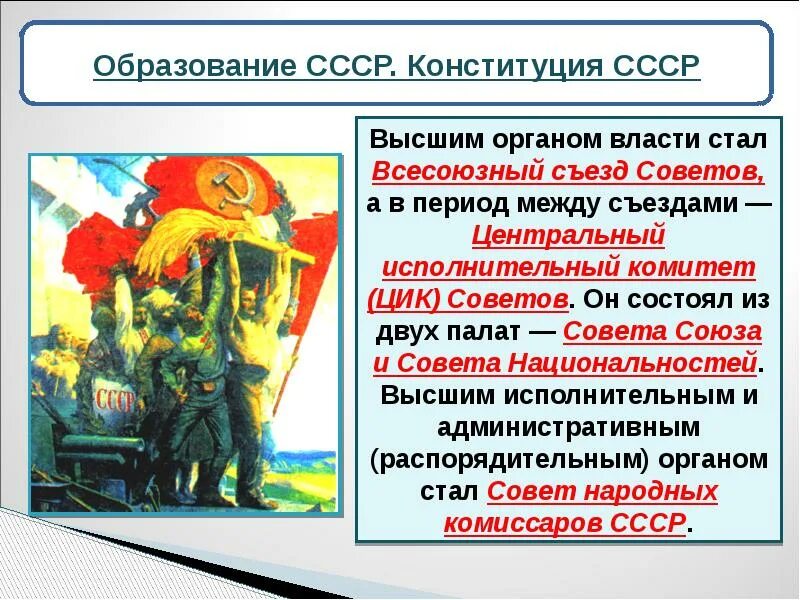 Образование СССР. Конституция СССР

СССР

Высшим органом власти стал Всесоюзный съезд Советов, а в период между съездами — Центральный исполнительный комитет (ЦИК) Советов. Он состоял из двух палат — Совета Союза и Совета Национальностей. Высшим исполнительным и административным (распорядительным) органом стал Совет народных комиссаров СССР.